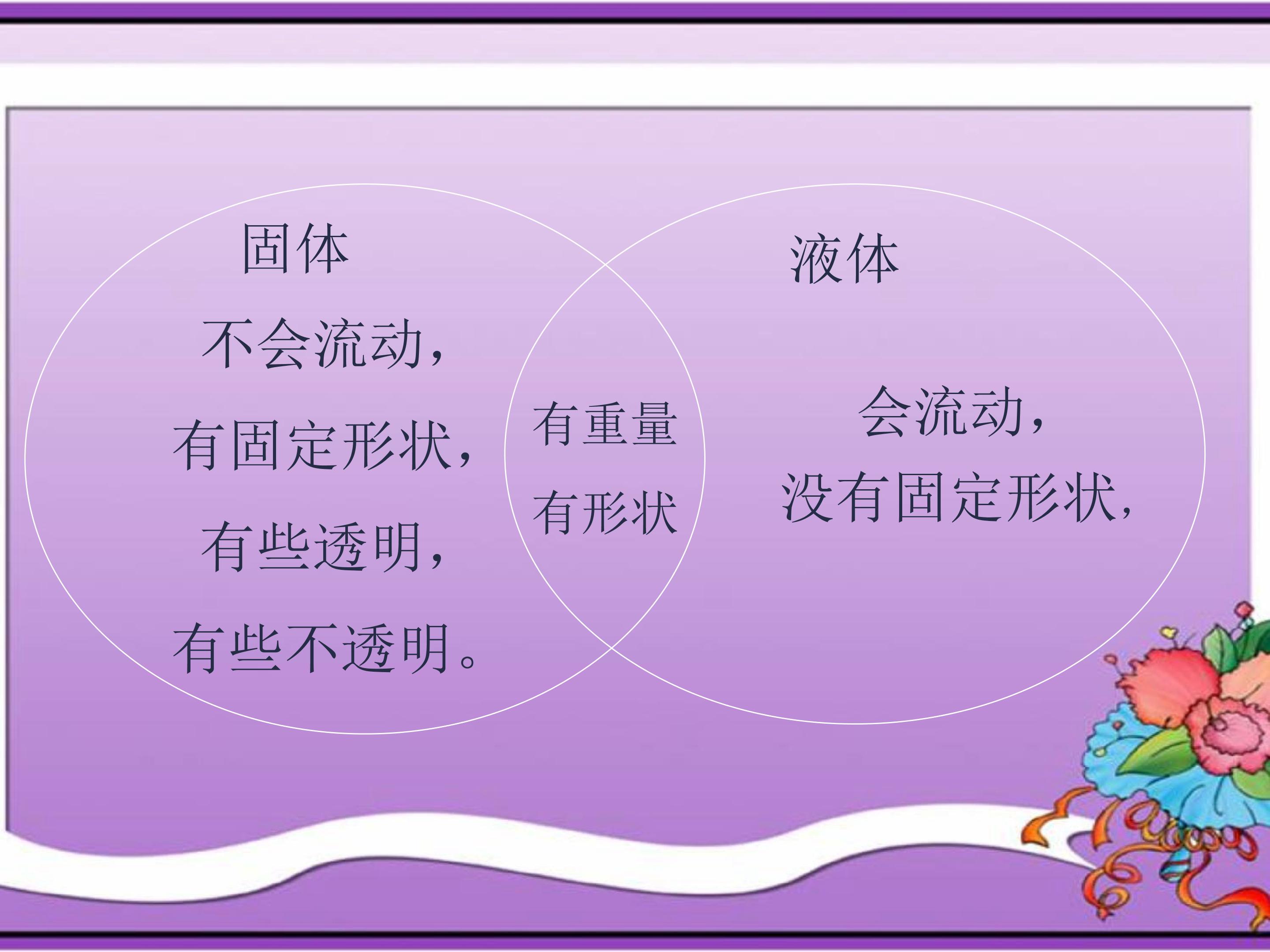 固体

不会流动，

有固定形状，

有些透明，

有些不透明。

有重量

有形状

液体

会流动，

没有固定形状，